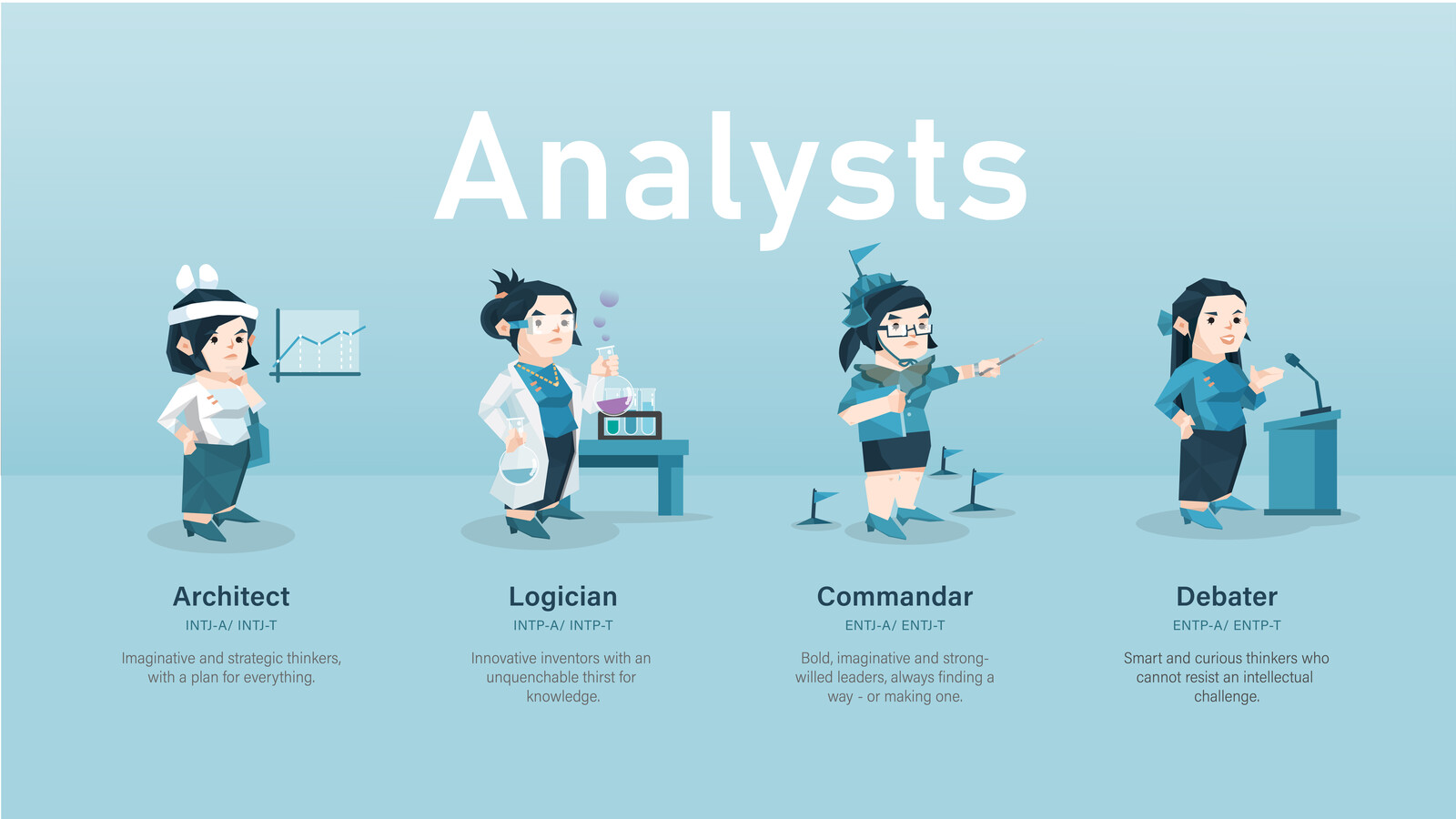 Analysts

Architect
INTJ-A/ INTJ-T
Imaginative and strategic thinkers, with a plan for everything.

Logician
INTP-A/ INTP-T
Innovative inventors with an unquenchable thirst for knowledge.

Commandar
ENTJ-A/ ENTJ-T
Bold, imaginative and strong-willed leaders, always finding a way - or making one.

Debater
ENTP-A/ ENTP-T
Smart and curious thinkers who cannot resist an intellectual challenge.